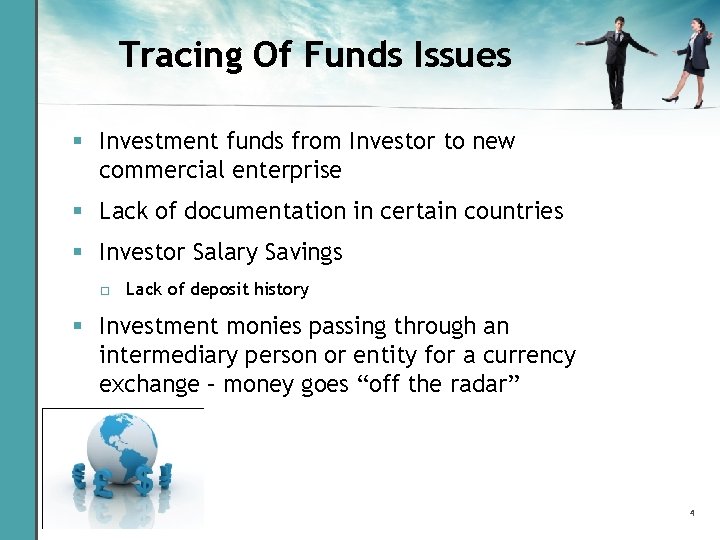 Tracing Of Funds Issues

- Investment funds from Investor to new commercial enterprise
- Lack of documentation in certain countries
- Investor Salary Savings
  - Lack of deposit history
- Investment monies passing through an intermediary person or entity for a currency exchange – money goes “off the radar”

4